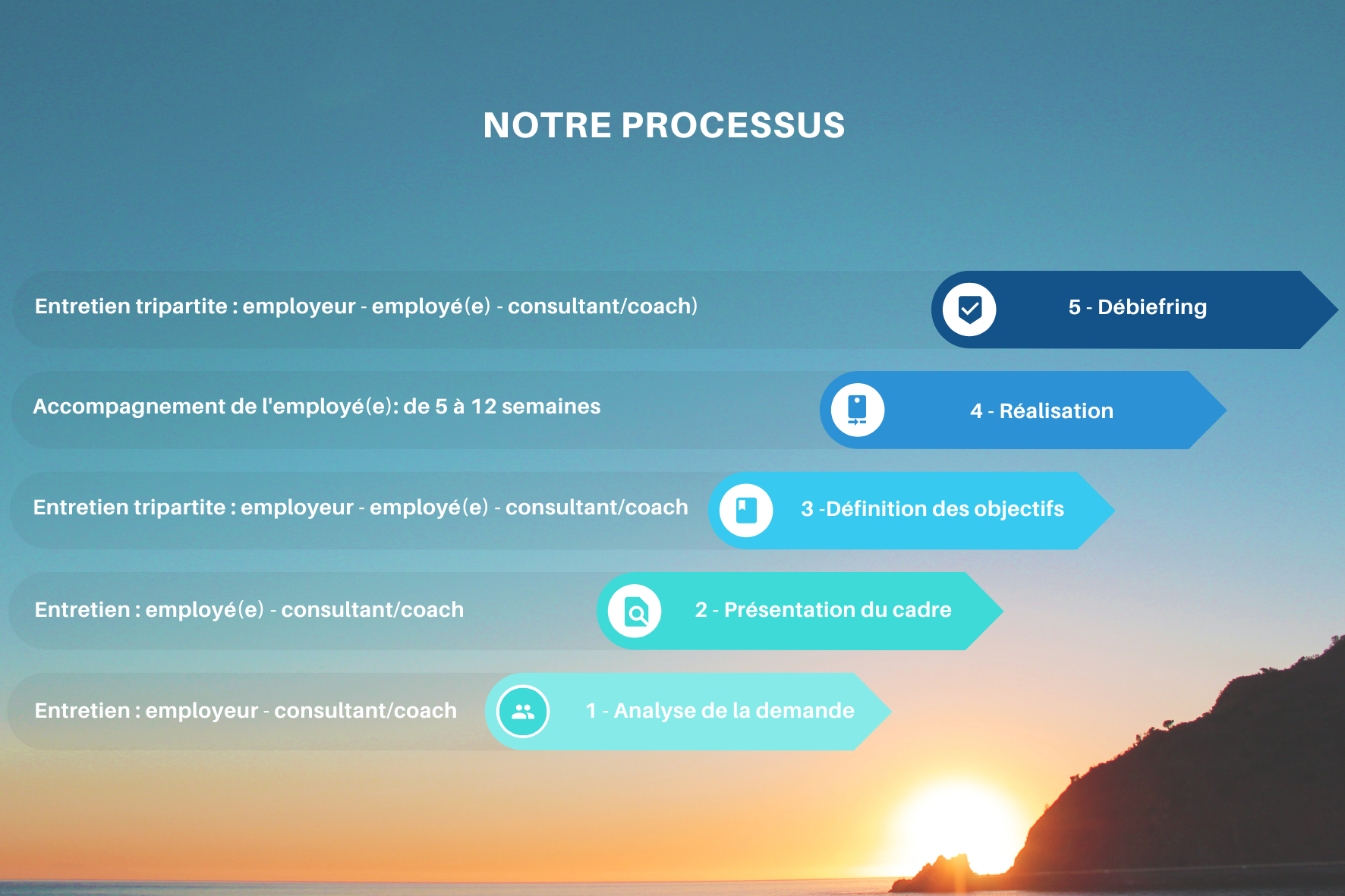 NOTRE PROCESSUS

Entretien tripartite : employeur - employé(e) - consultant/coach)

5 - Débiefring

Accompagnement de l'employé(e): de 5 à 12 semaines

4 - Réalisation

Entretien tripartite : employeur - employé(e) - consultant/coach

3 -Définition des objectifs

Entretien : employé(e) - consultant/coach

2 - Présentation du cadre

Entretien : employeur - consultant/coach

1 - Analyse de la demande